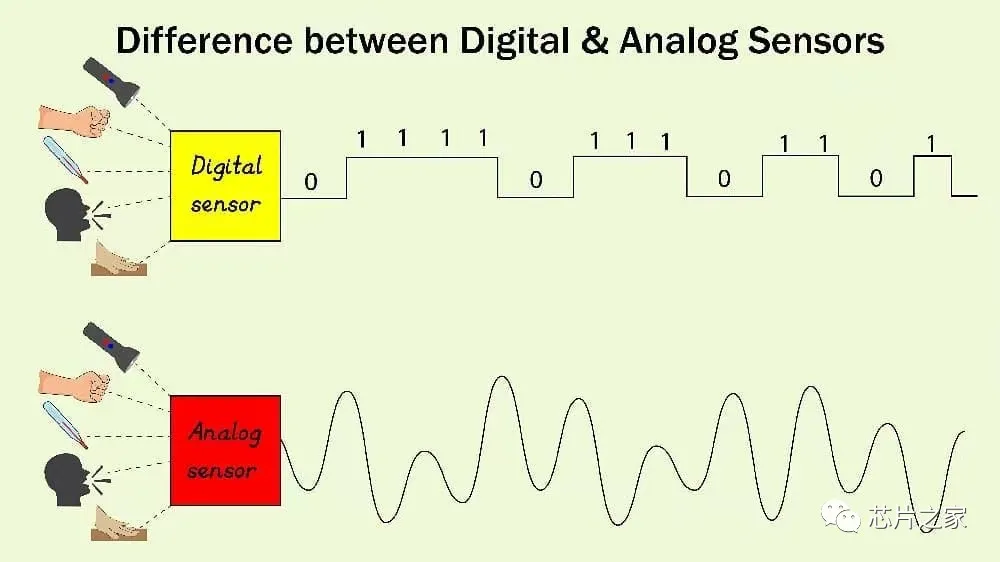 Difference between Digital & Analog Sensors

Digital sensor

0 1 1 1 1 0 1 1 1 0 1 1 0 1

Analog sensor

芯片之家